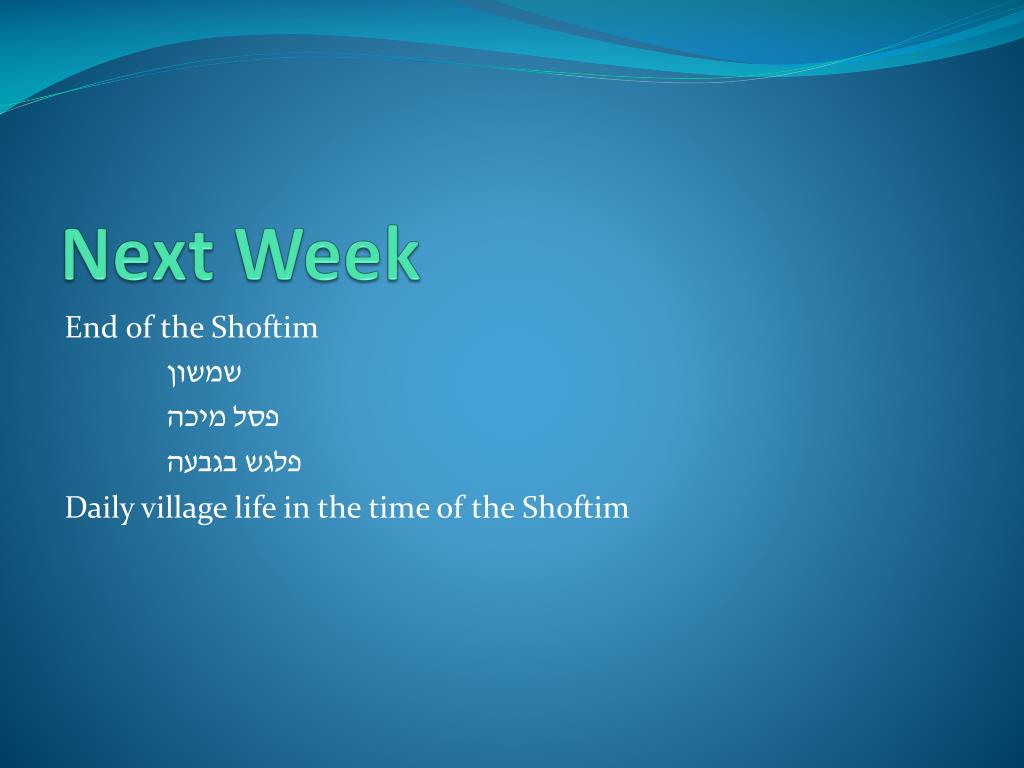 Next Week

End of the Shoftim

שמשון

פסל מיכה

פלגש בגבעה

Daily village life in the time of the Shoftim